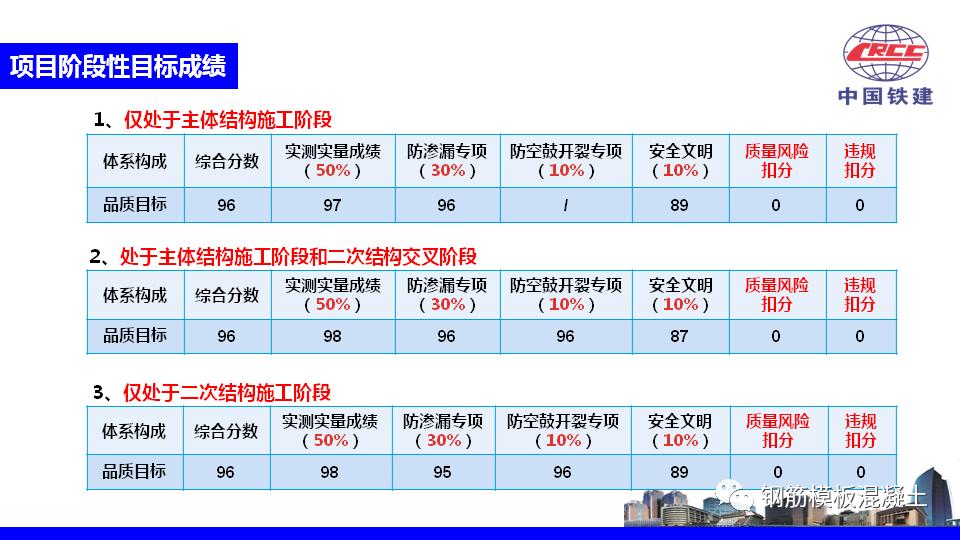 项目阶段性目标成绩

CRCC
中国铁建

1、仅处于主体结构施工阶段

| 体系构成 | 综合分数 | 实测实量成绩（50%） | 防渗漏专项（30%） | 防空鼓开裂专项（10%） | 安全文明（10%） | 质量风险扣分 | 违规扣分 |
|---|---|---|---|---|---|---|---|
| 品质目标 | 96 | 97 | 96 | / | 89 | 0 | 0 |

2、处于主体结构施工阶段和二次结构交叉阶段

| 体系构成 | 综合分数 | 实测实量成绩（50%） | 防渗漏专项（30%） | 防空鼓开裂专项（10%） | 安全文明（10%） | 质量风险扣分 | 违规扣分 |
|---|---|---|---|---|---|---|---|
| 品质目标 | 96 | 98 | 96 | 96 | 87 | 0 | 0 |

3、仅处于二次结构施工阶段

| 体系构成 | 综合分数 | 实测实量成绩（50%） | 防渗漏专项（30%） | 防空鼓开裂专项（10%） | 安全文明（10%） | 质量风险扣分 | 违规扣分 |
|---|---|---|---|---|---|---|---|
| 品质目标 | 96 | 98 | 95 | 96 | 89 | 0 | 0 |

钢筋模板混凝土